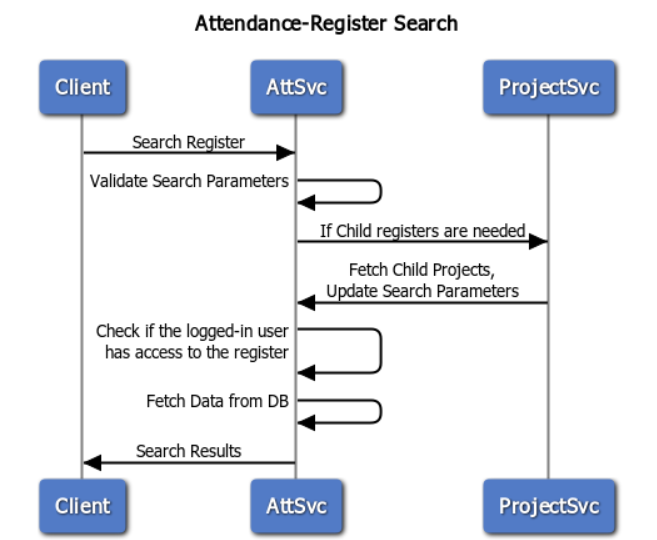 Attendance-Register Search

Client

AttSvc

ProjectSvc

Search Register

Validate Search Parameters

If Child registers are needed

Fetch Child Projects, Update Search Parameters

Check if the logged-in user has access to the register

Fetch Data from DB

Search Results

Client

AttSvc

ProjectSvc